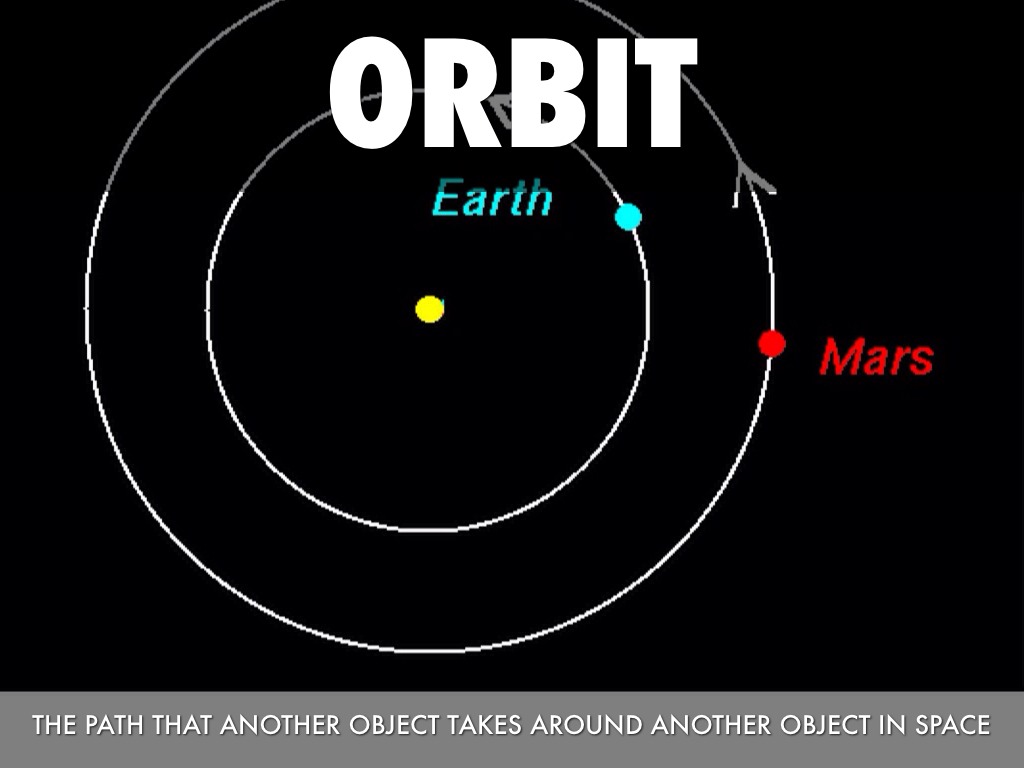 ORBIT

Earth

Mars

THE PATH THAT ANOTHER OBJECT TAKES AROUND ANOTHER OBJECT IN SPACE